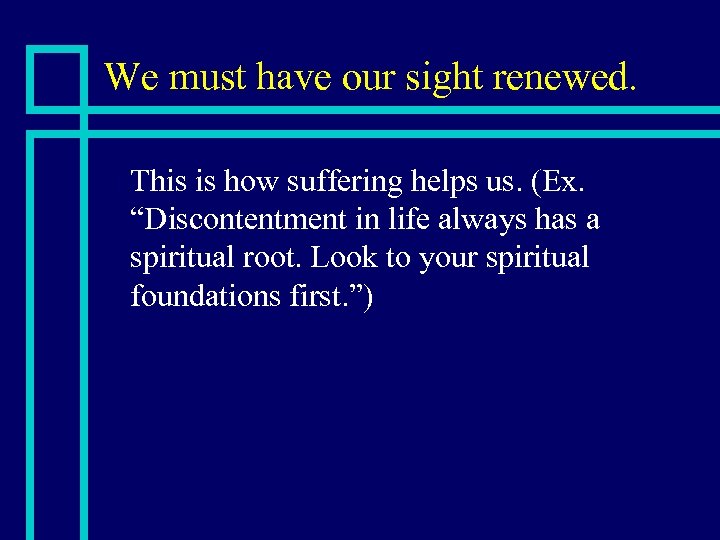 We must have our sight renewed.

This is how suffering helps us. (Ex. “Discontentment in life always has a spiritual root. Look to your spiritual foundations first.”)